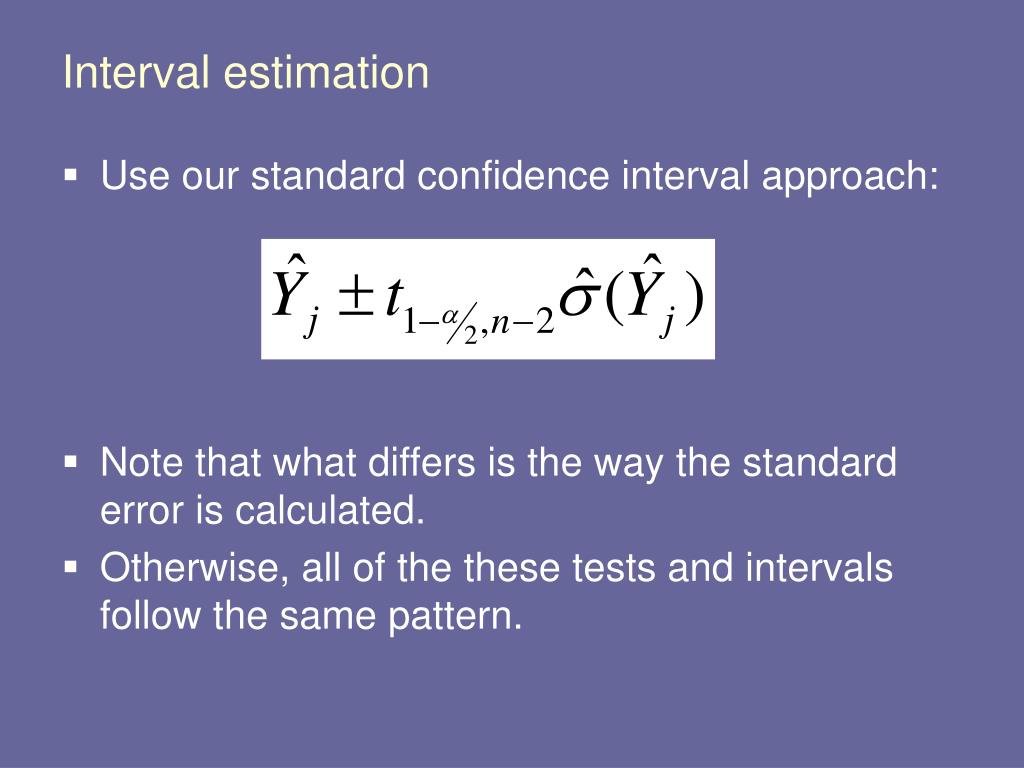 Interval estimation

▪ Use our standard confidence interval approach:

$\hat{Y}_j \pm t_{1-\alpha/2, n-2}\hat{\sigma}(\hat{Y}_j)$

▪ Note that what differs is the way the standard error is calculated.

▪ Otherwise, all of the these tests and intervals follow the same pattern.